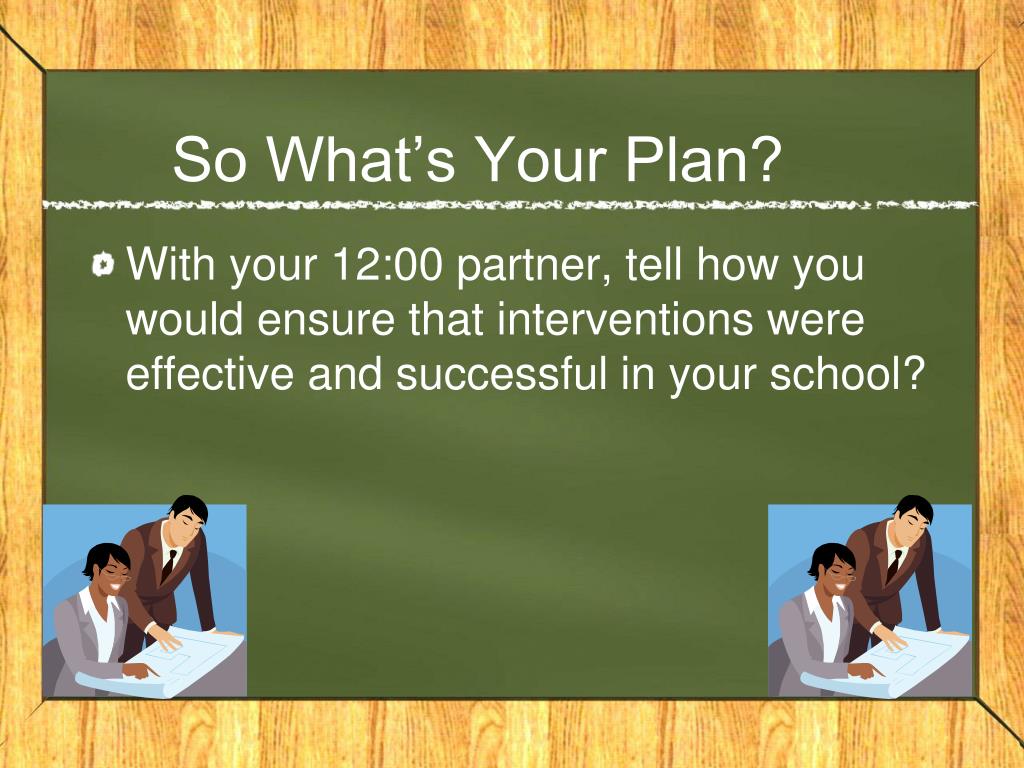 So What’s Your Plan?

With your 12:00 partner, tell how you would ensure that interventions were effective and successful in your school?